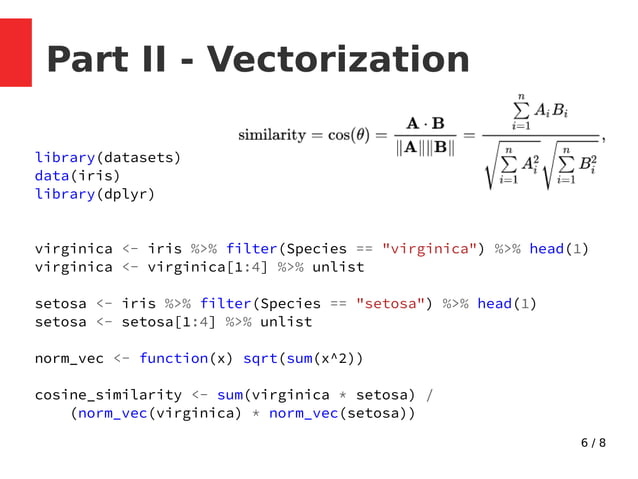 Part II - Vectorization

$\text{similarity} = \cos(\theta) = \frac{\mathbf{A} \cdot \mathbf{B}}{\|\mathbf{A}\|\|\mathbf{B}\|} = \frac{\sum_{i=1}^{n} A_i B_i}{\sqrt{\sum_{i=1}^{n} A_i^2} \sqrt{\sum_{i=1}^{n} B_i^2}},$

library(datasets)
data(iris)
library(dplyr)

virginica <- iris %>% filter(Species == "virginica") %>% head(1)
virginica <- virginica[1:4] %>% unlist

setosa <- iris %>% filter(Species == "setosa") %>% head(1)
setosa <- setosa[1:4] %>% unlist

norm_vec <- function(x) sqrt(sum(x^2))

cosine_similarity <- sum(virginica * setosa) /
    (norm_vec(virginica) * norm_vec(setosa))

6 / 8